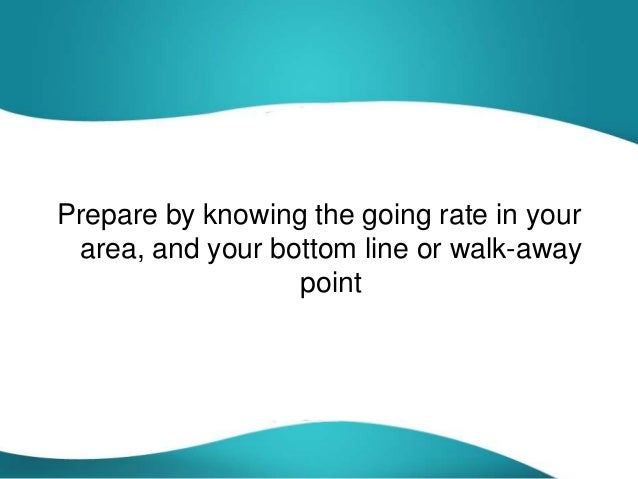 Prepare by knowing the going rate in your area, and your bottom line or walk-away point